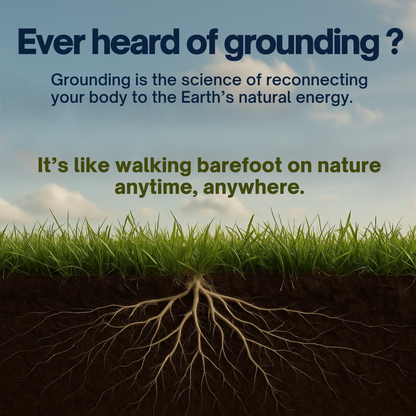 Ever heard of grounding ?

Grounding is the science of reconnecting your body to the Earth’s natural energy.

It’s like walking barefoot on nature anytime, anywhere.